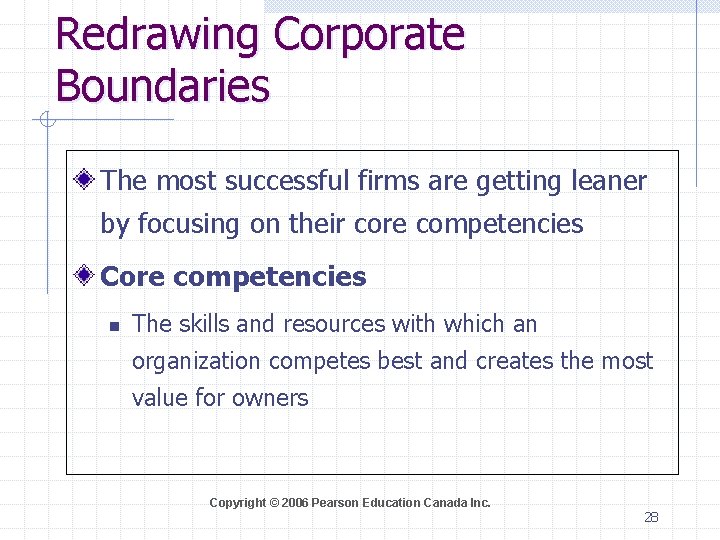 Redrawing Corporate Boundaries

The most successful firms are getting leaner by focusing on their core competencies

Core competencies

The skills and resources with which an organization competes best and creates the most value for owners

Copyright © 2006 Pearson Education Canada Inc.

28